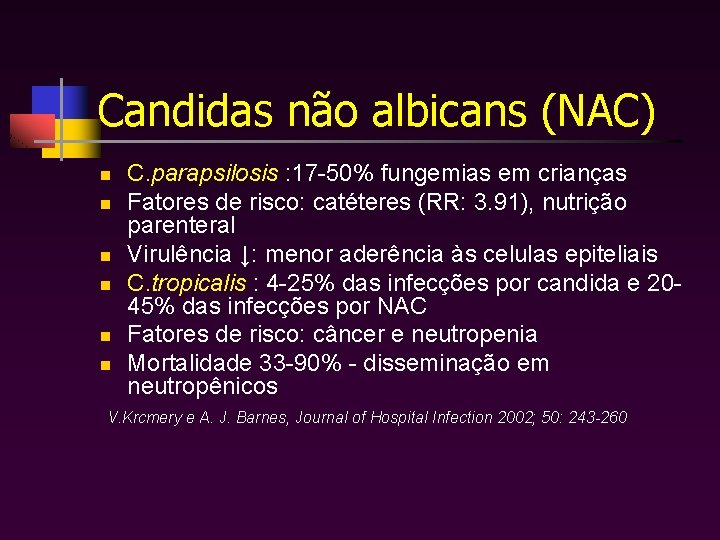 Candidas não albicans (NAC)

• C.parapsilosis :17-50% fungemias em crianças
• Fatores de risco: catéteres (RR: 3.91), nutrição parenteral
• Virulência ↓: menor aderência às celulas epiteliais
• C.tropicalis : 4-25% das infecções por candida e 20-45% das infecções por NAC
• Fatores de risco: câncer e neutropenia
• Mortalidade 33-90% - disseminação em neutropênicos

V.Krcmery e A. J. Barnes, Journal of Hospital Infection 2002; 50: 243-260